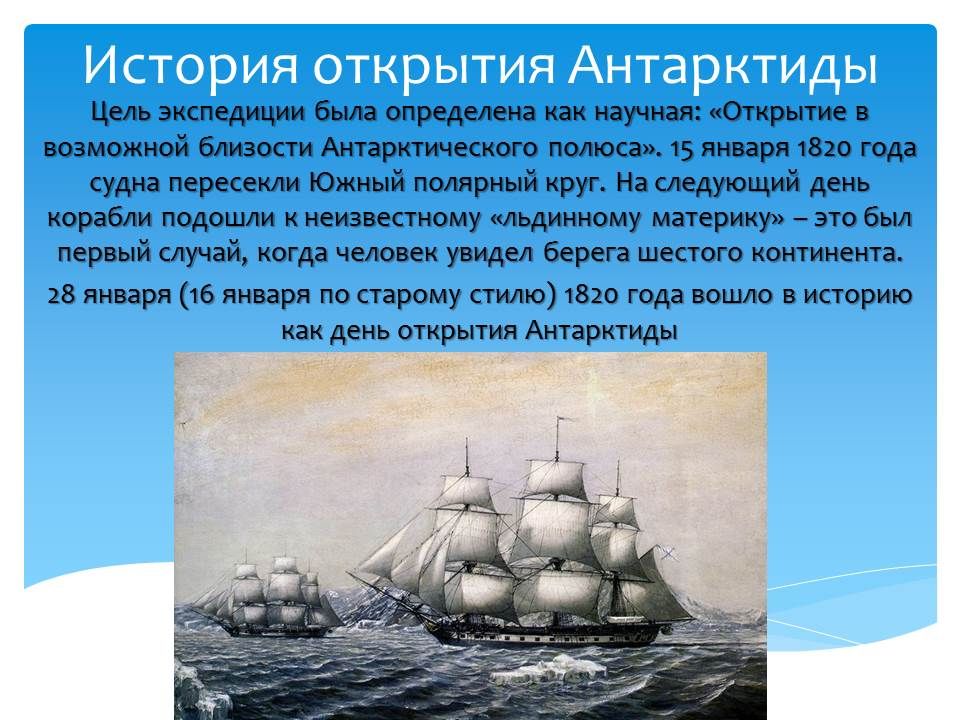 История открытия Антарктиды

Цель экспедиции была определена как научная: «Открытие в возможной близости Антарктического полюса». 15 января 1820 года судна пересекли Южный полярный круг. На следующий день корабли подошли к неизвестному «льдинному материку» – это был первый случай, когда человек увидел берега шестого континента.

28 января (16 января по старому стилю) 1820 года вошло в историю как день открытия Антарктиды